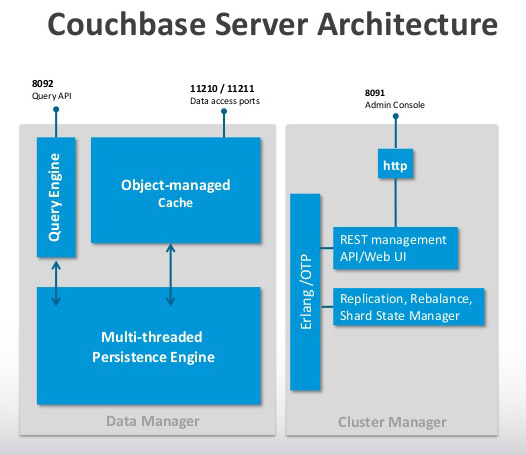 Couchbase Server Architecture

8092
Query API

11210 / 11211
Data access ports

8091
Admin Console

Query Engine

Object-managed Cache

Multi-threaded Persistence Engine

Data Manager

http

Erlang /OTP

REST management API/Web UI

Replication, Rebalance, Shard State Manager

Cluster Manager